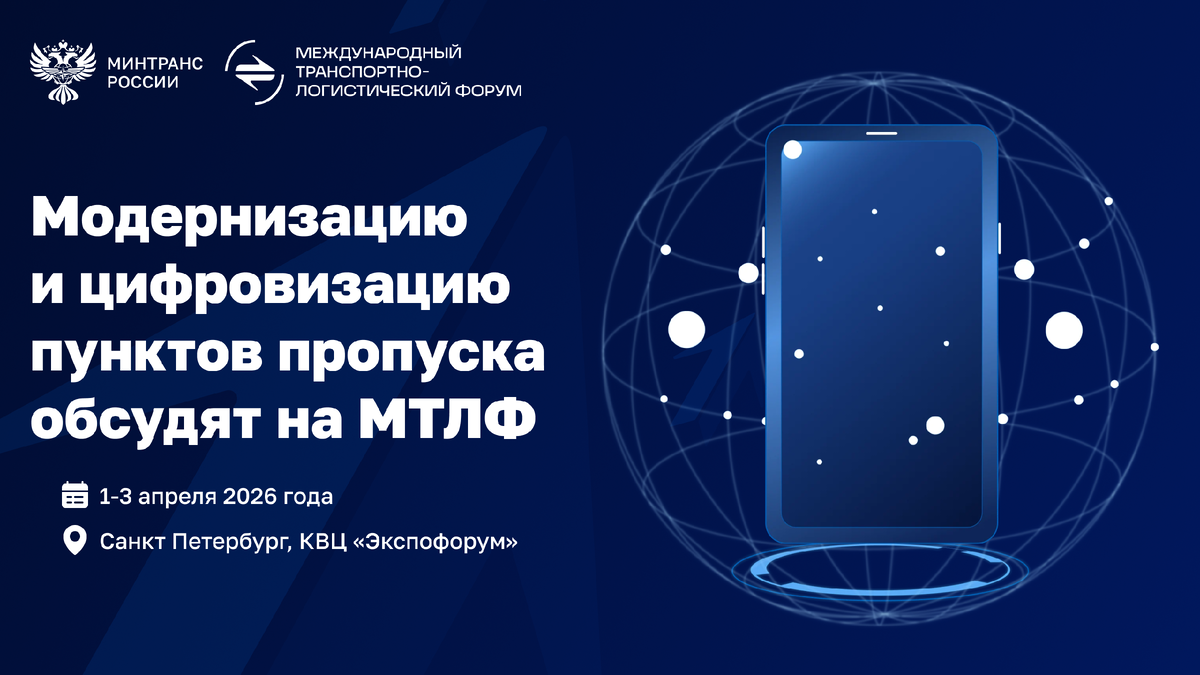 МИНТРАНС РОССИИ

МЕЖДУНАРОДНЫЙ ТРАНСПОРТНО-ЛОГИСТИЧЕСКИЙ ФОРУМ

Модернизацию и цифровизацию пунктов пропуска обсудят на МТЛФ

1-3 апреля 2026 года

Санкт Петербург, КВЦ «Экспофорум»